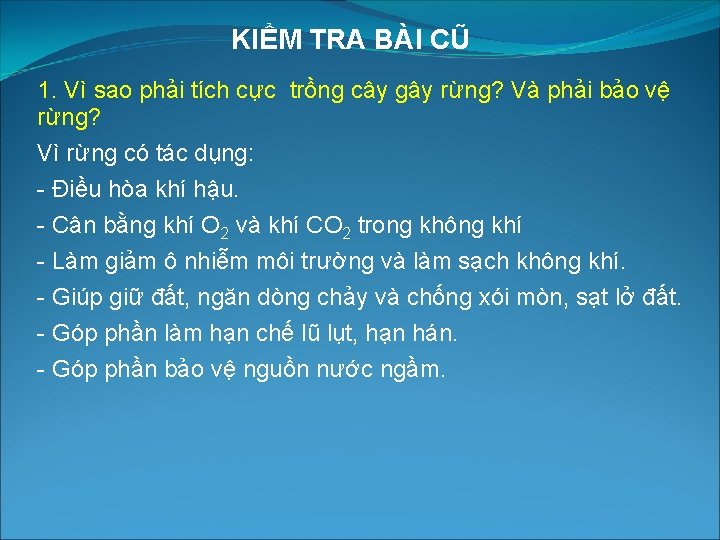 KIỂM TRA BÀI CŨ

1. Vì sao phải tích cực trồng cây gây rừng? Và phải bảo vệ rừng?

Vì rừng có tác dụng:

- Điều hòa khí hậu.

- Cân bằng khí $O_2$ và khí $CO_2$ trong không khí

- Làm giảm ô nhiễm môi trường và làm sạch không khí.

- Giúp giữ đất, ngăn dòng chảy và chống xói mòn, sạt lở đất.

- Góp phần làm hạn chế lũ lụt, hạn hán.

- Góp phần bảo vệ nguồn nước ngầm.